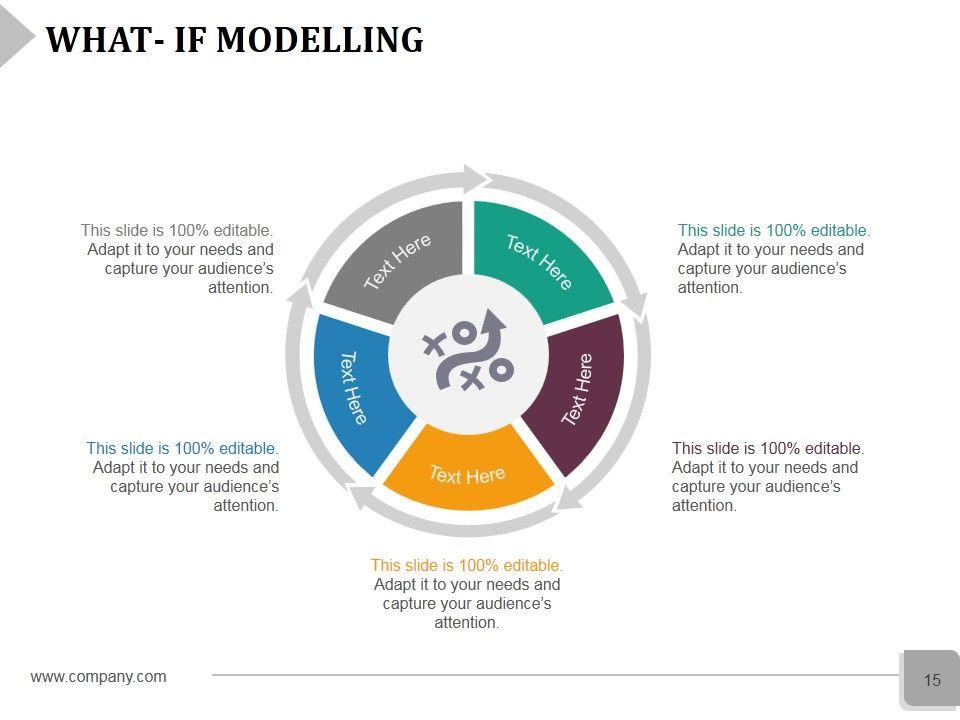 WHAT- IF MODELLING

This slide is 100% editable. Adapt it to your needs and capture your audience's attention.

Text Here

Text Here

This slide is 100% editable. Adapt it to your needs and capture your audience's attention.

Text Here

Text Here

This slide is 100% editable. Adapt it to your needs and capture your audience's attention.

Text Here

This slide is 100% editable. Adapt it to your needs and capture your audience's attention.

This slide is 100% editable. Adapt it to your needs and capture your audience's attention.

www.company.com

15